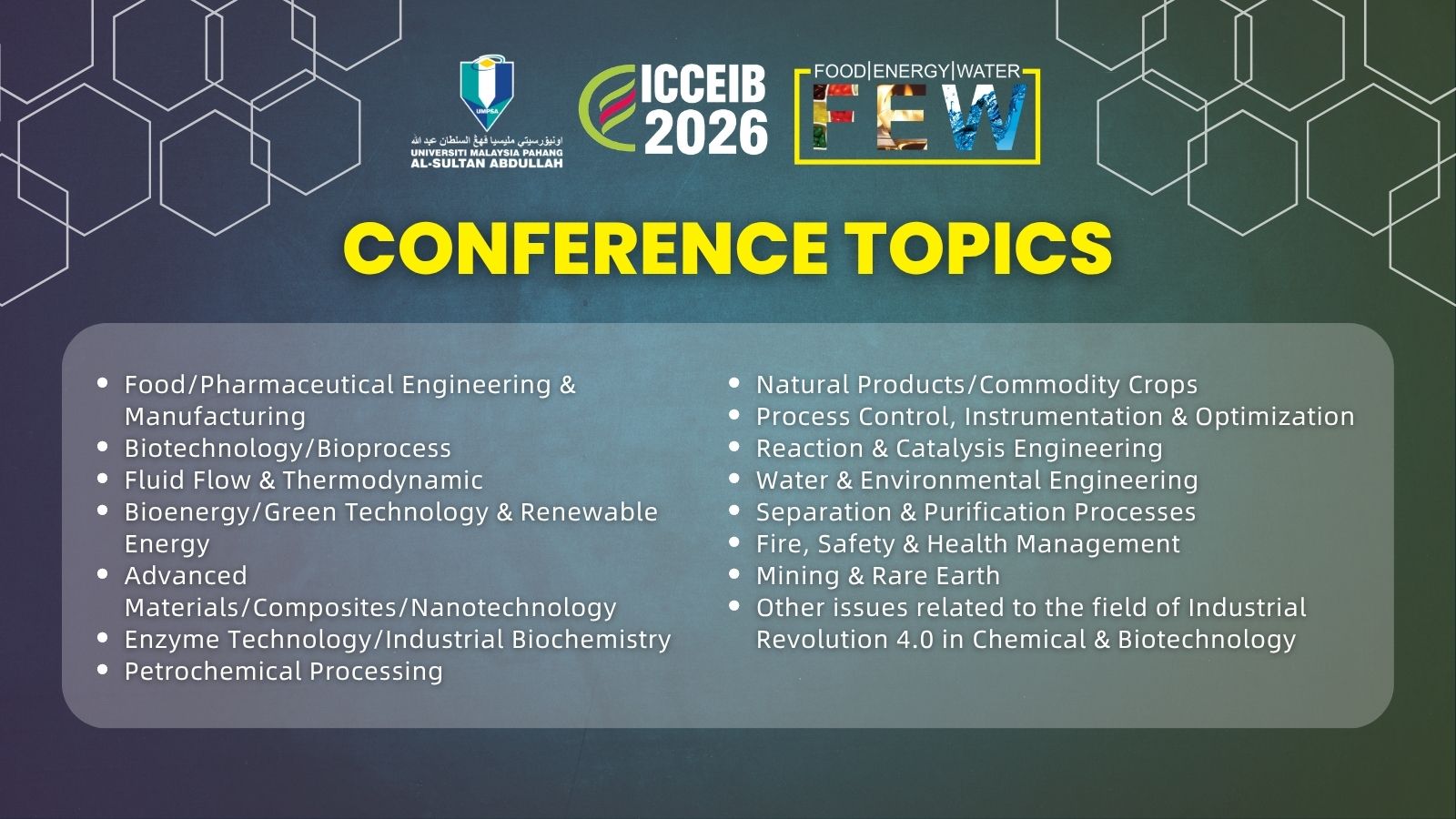 UMPSA
اونيۏرسيتي مليسيا ڤهڠ السلطان عبد الله
UNIVERSITI MALAYSIA PAHANG AL-SULTAN ABDULLAH

ICCEIB 2026

FOOD|ENERGY|WATER
FEW

CONFERENCE TOPICS

- Food/Pharmaceutical Engineering & Manufacturing
- Biotechnology/Bioprocess
- Fluid Flow & Thermodynamic
- Bioenergy/Green Technology & Renewable Energy
- Advanced Materials/Composites/Nanotechnology
- Enzyme Technology/Industrial Biochemistry
- Petrochemical Processing

- Natural Products/Commodity Crops
- Process Control, Instrumentation & Optimization
- Reaction & Catalysis Engineering
- Water & Environmental Engineering
- Separation & Purification Processes
- Fire, Safety & Health Management
- Mining & Rare Earth
- Other issues related to the field of Industrial Revolution 4.0 in Chemical & Biotechnology